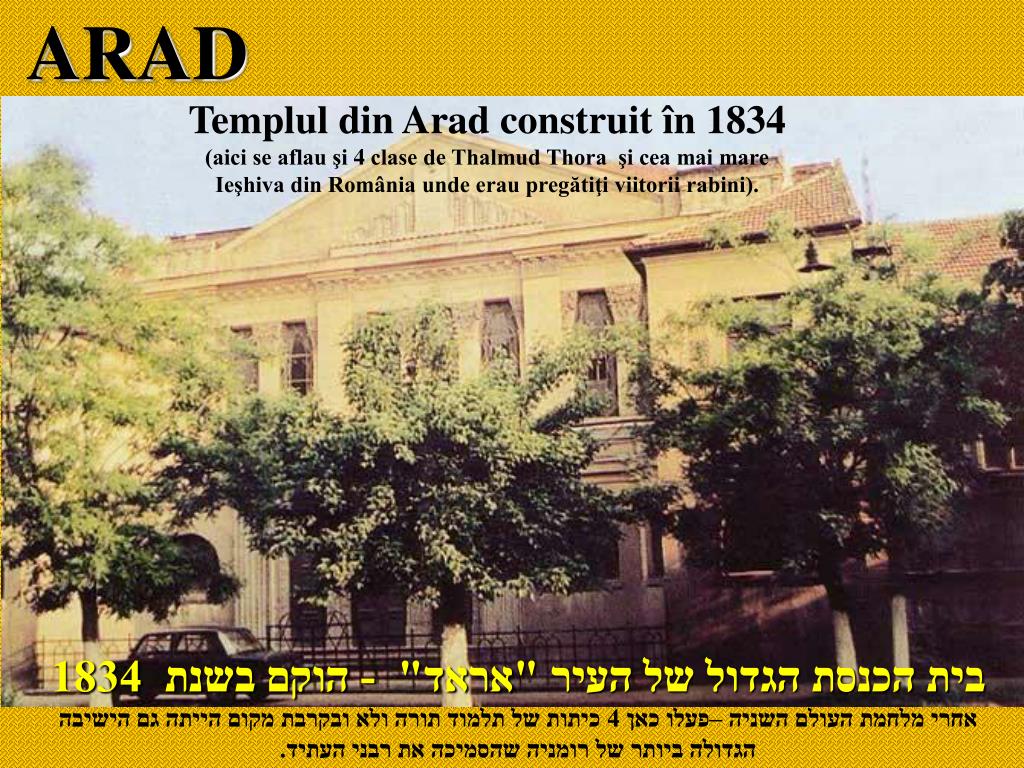 ARAD

Templul din Arad construit în 1834
(aici se aflau şi 4 clase de Thalmud Thora şi cea mai mare Ieşhiva din România unde erau pregătiţi viitorii rabini).

בית הכנסת הגדול של העיר "אראד" - הוקם בשנת 1834

אחרי מלחמת העולם השניה –פעלו כאן 4 כיתות של תלמוד תורה ולא ובקרבת מקום הייתה גם הישיבה הגדולה ביותר של רומניה שהסמיכה את רבני העתיד.